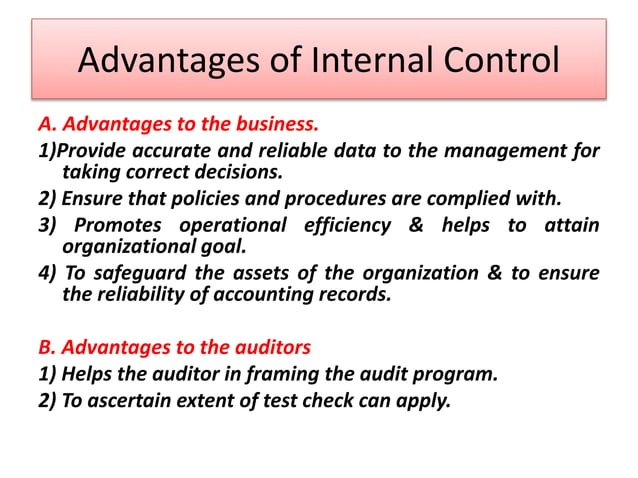 Advantages of Internal Control

A. Advantages to the business.

1)Provide accurate and reliable data to the management for taking correct decisions.

2) Ensure that policies and procedures are complied with.

3) Promotes operational efficiency & helps to attain organizational goal.

4) To safeguard the assets of the organization & to ensure the reliability of accounting records.

B. Advantages to the auditors

1) Helps the auditor in framing the audit program.

2) To ascertain extent of test check can apply.